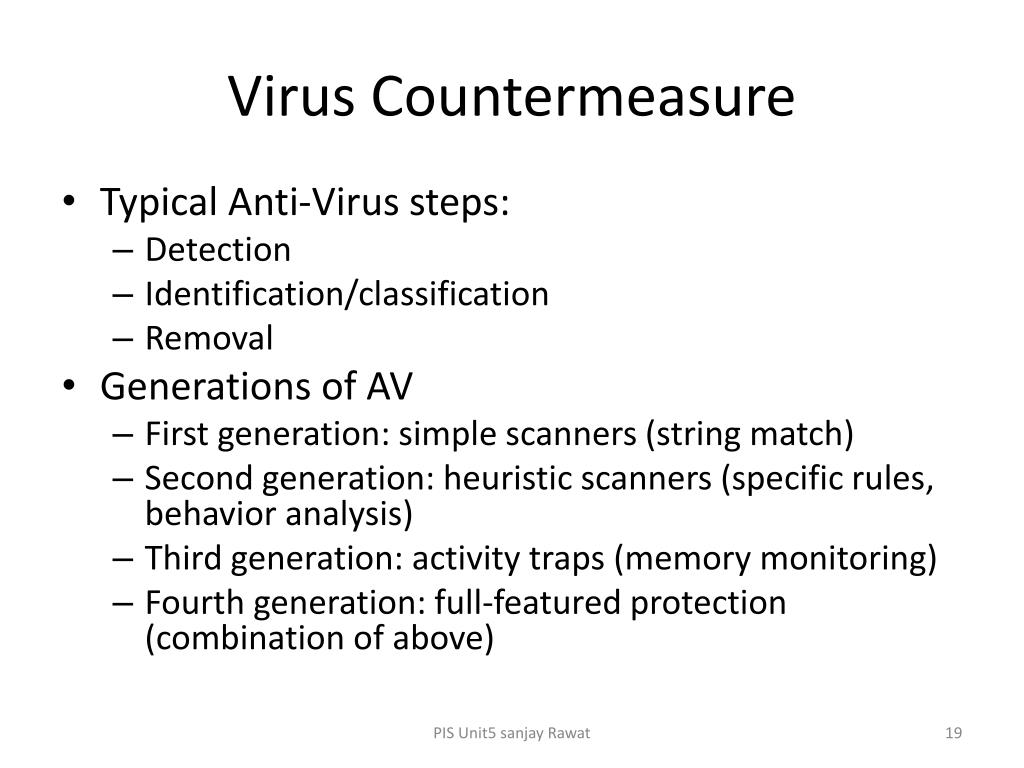 Virus Countermeasure

• Typical Anti-Virus steps:
– Detection
– Identification/classification
– Removal

• Generations of AV
– First generation: simple scanners (string match)
– Second generation: heuristic scanners (specific rules, behavior analysis)
– Third generation: activity traps (memory monitoring)
– Fourth generation: full-featured protection (combination of above)

PIS Unit5 sanjay Rawat

19